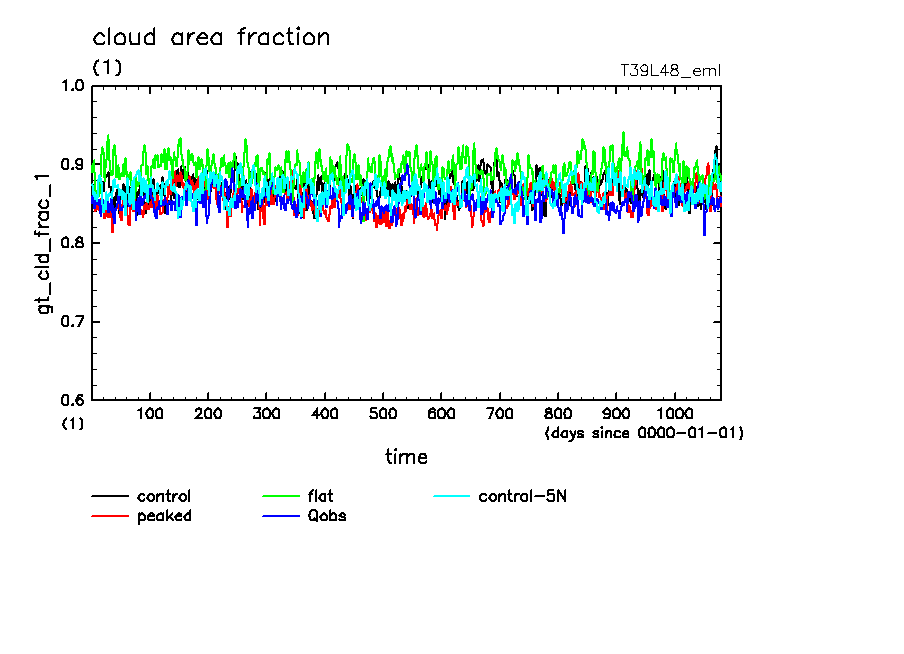 cloud area fraction
(1)
T39L48_eml

gt_cld_frac_1

1.0
0.9
0.8
0.7
0.6
(1)

100 200 300 400 500 600 700 800 900 1000
(days since 0000-01-01)

time

control
peaked
flat
Qobs
control-5N